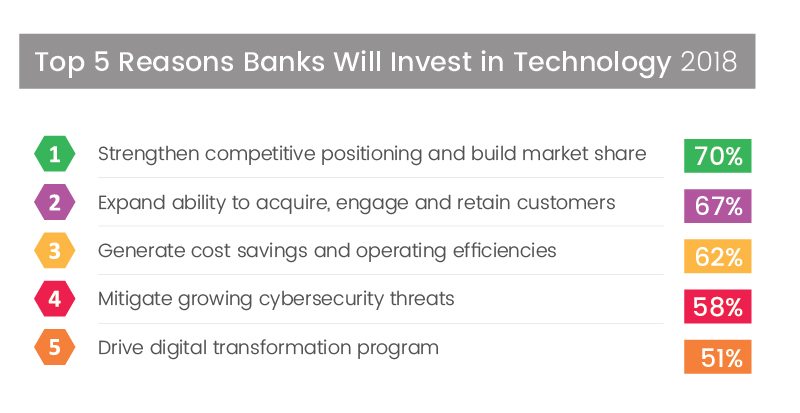 Top 5 Reasons Banks Will Invest in Technology 2018

1 Strengthen competitive positioning and build market share 70%

2 Expand ability to acquire, engage and retain customers 67%

3 Generate cost savings and operating efficiencies 62%

4 Mitigate growing cybersecurity threats 58%

5 Drive digital transformation program 51%